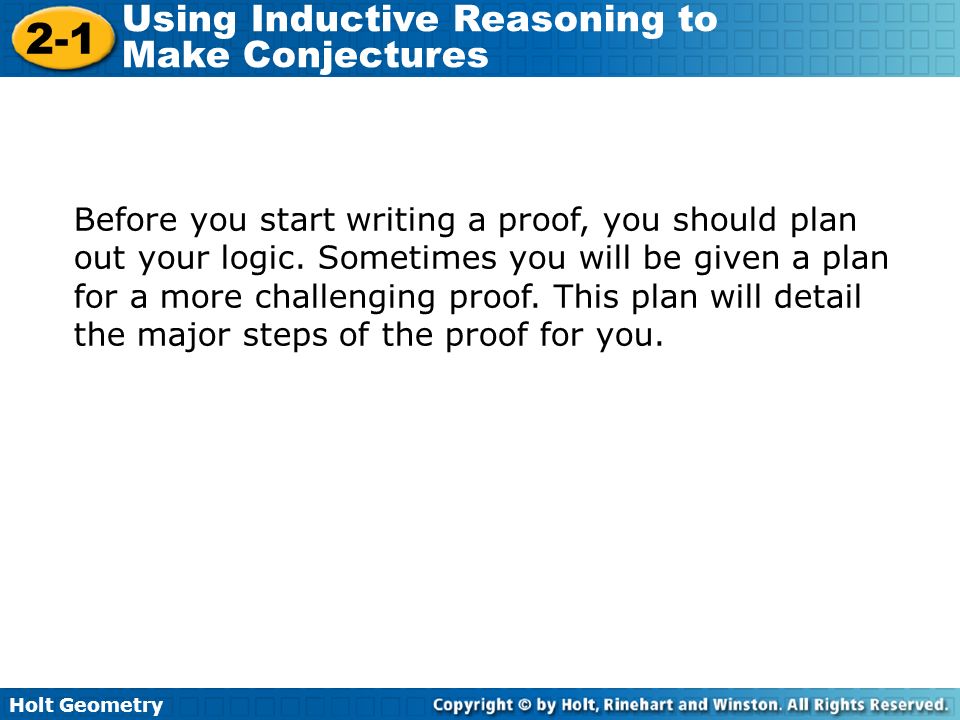 2-1 Using Inductive Reasoning to Make Conjectures

Before you start writing a proof, you should plan out your logic. Sometimes you will be given a plan for a more challenging proof. This plan will detail the major steps of the proof for you.

Holt Geometry

Copyright © by Holt, Rinehart and Winston. All Rights Reserved.